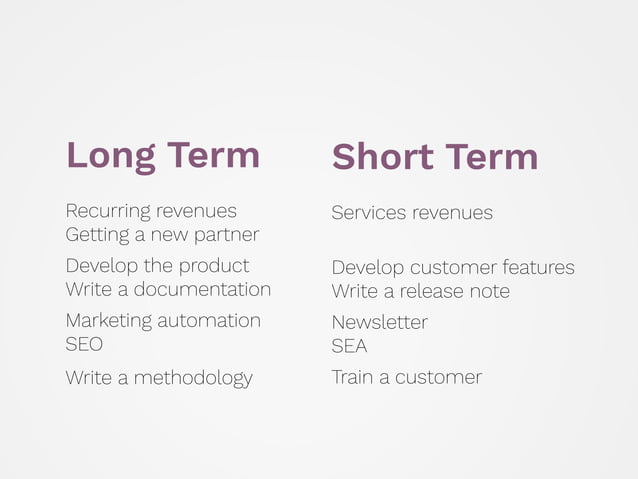 Long Term

Recurring revenues
Getting a new partner

Develop the product
Write a documentation

Marketing automation
SEO

Write a methodology

Short Term

Services revenues

Develop customer features
Write a release note

Newsletter
SEA

Train a customer